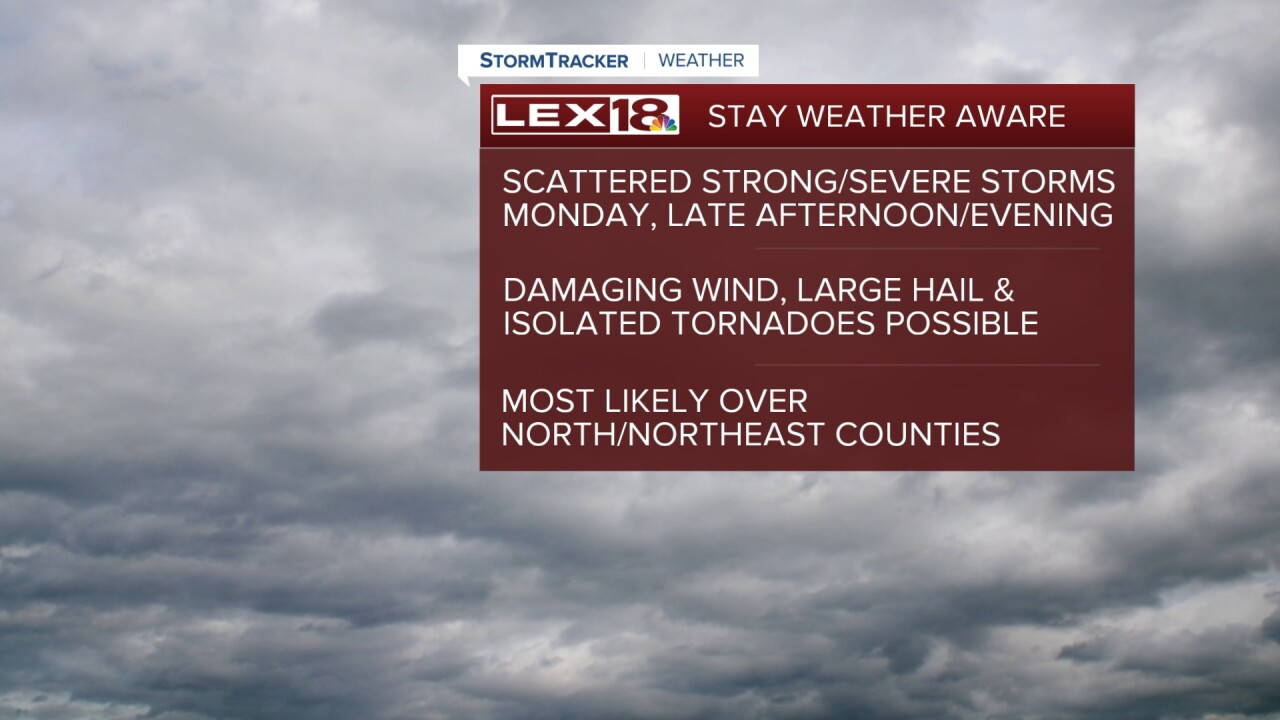 STORMTRACKER | WEATHER

LEX18 STAY WEATHER AWARE

SCATTERED STRONG/SEVERE STORMS MONDAY, LATE AFTERNOON/EVENING

DAMAGING WIND, LARGE HAIL & ISOLATED TORNADOES POSSIBLE

MOST LIKELY OVER NORTH/NORTHEAST COUNTIES